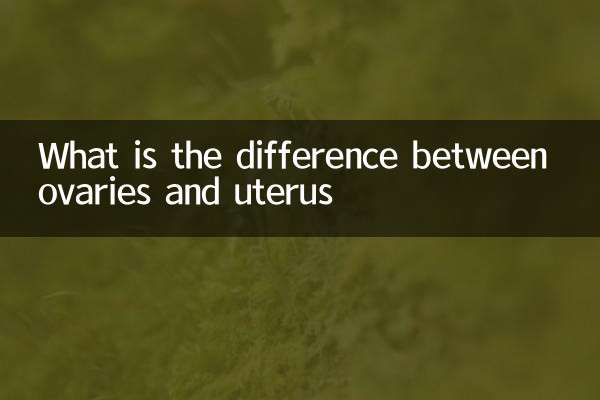 What is the difference between ovaries and uterus